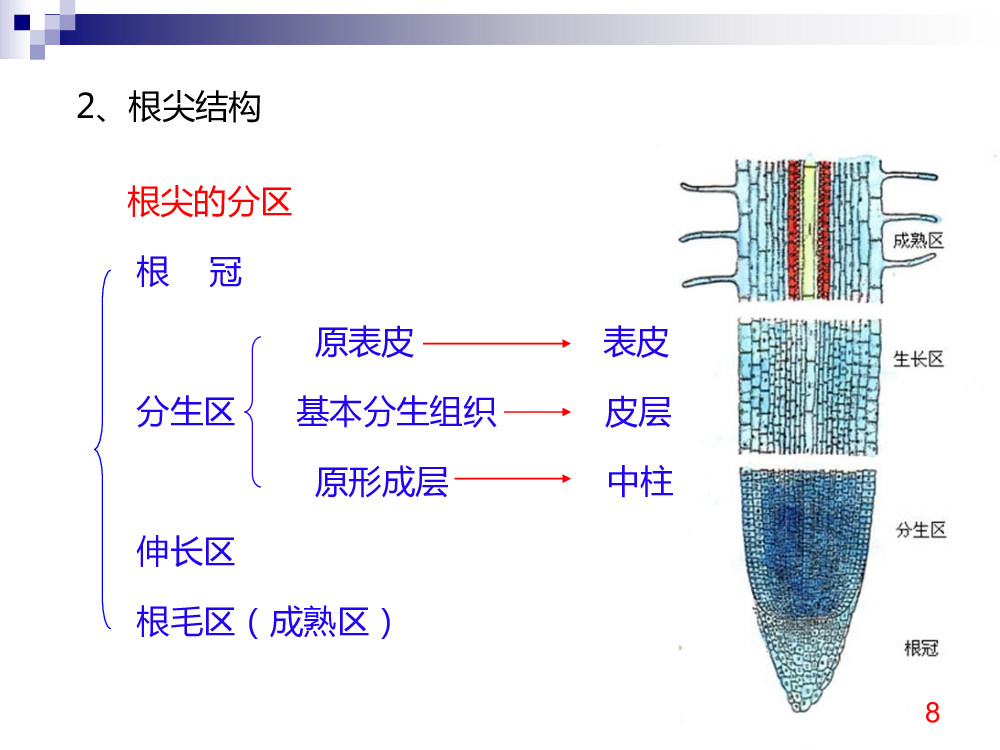 2、根尖结构

根尖的分区

根　冠

分生区

原表皮 → 表皮

基本分生组织 → 皮层

原形成层 → 中柱

伸长区

根毛区（成熟区）

成熟区

生长区

分生区

根冠

8